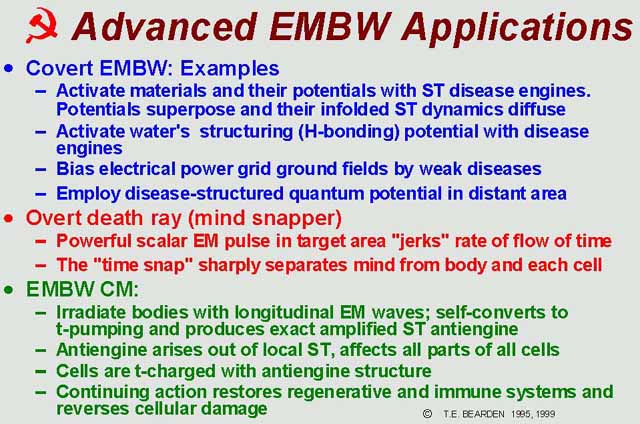 Advanced EMBW Applications

• Covert EMBW: Examples
  – Activate materials and their potentials with ST disease engines. Potentials superpose and their infolded ST dynamics diffuse
  – Activate water's structuring (H-bonding) potential with disease engines
  – Bias electrical power grid ground fields by weak diseases
  – Employ disease-structured quantum potential in distant area
• Overt death ray (mind snapper)
  – Powerful scalar EM pulse in target area "jerks" rate of flow of time
  – The "time snap" sharply separates mind from body and each cell
• EMBW CM:
  – Irradiate bodies with longitudinal EM waves; self-converts to t-pumping and produces exact amplified ST antiengine
  – Antiengine arises out of local ST, affects all parts of all cells
  – Cells are t-charged with antiengine structure
  – Continuing action restores regenerative and immune systems and reverses cellular damage

© T.E. BEARDEN 1995, 1999